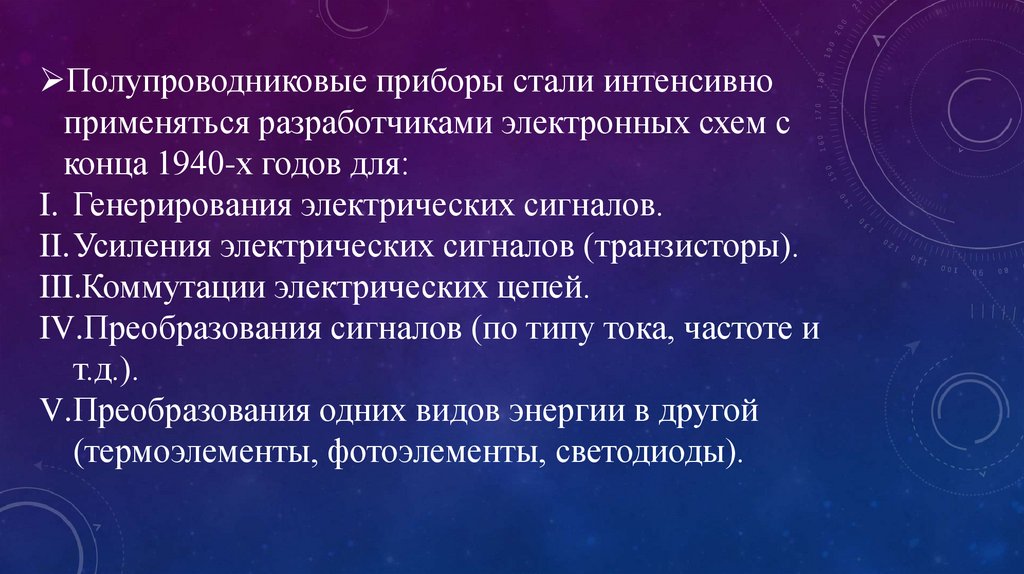 ➢Полупроводниковые приборы стали интенсивно применяться разработчиками электронных схем с конца 1940-х годов для:

I. Генерирования электрических сигналов.

II. Усиления электрических сигналов (транзисторы).

III. Коммутации электрических цепей.

IV. Преобразования сигналов (по типу тока, частоте и т.д.).

V. Преобразования одних видов энергии в другой (термоэлементы, фотоэлементы, светодиоды).